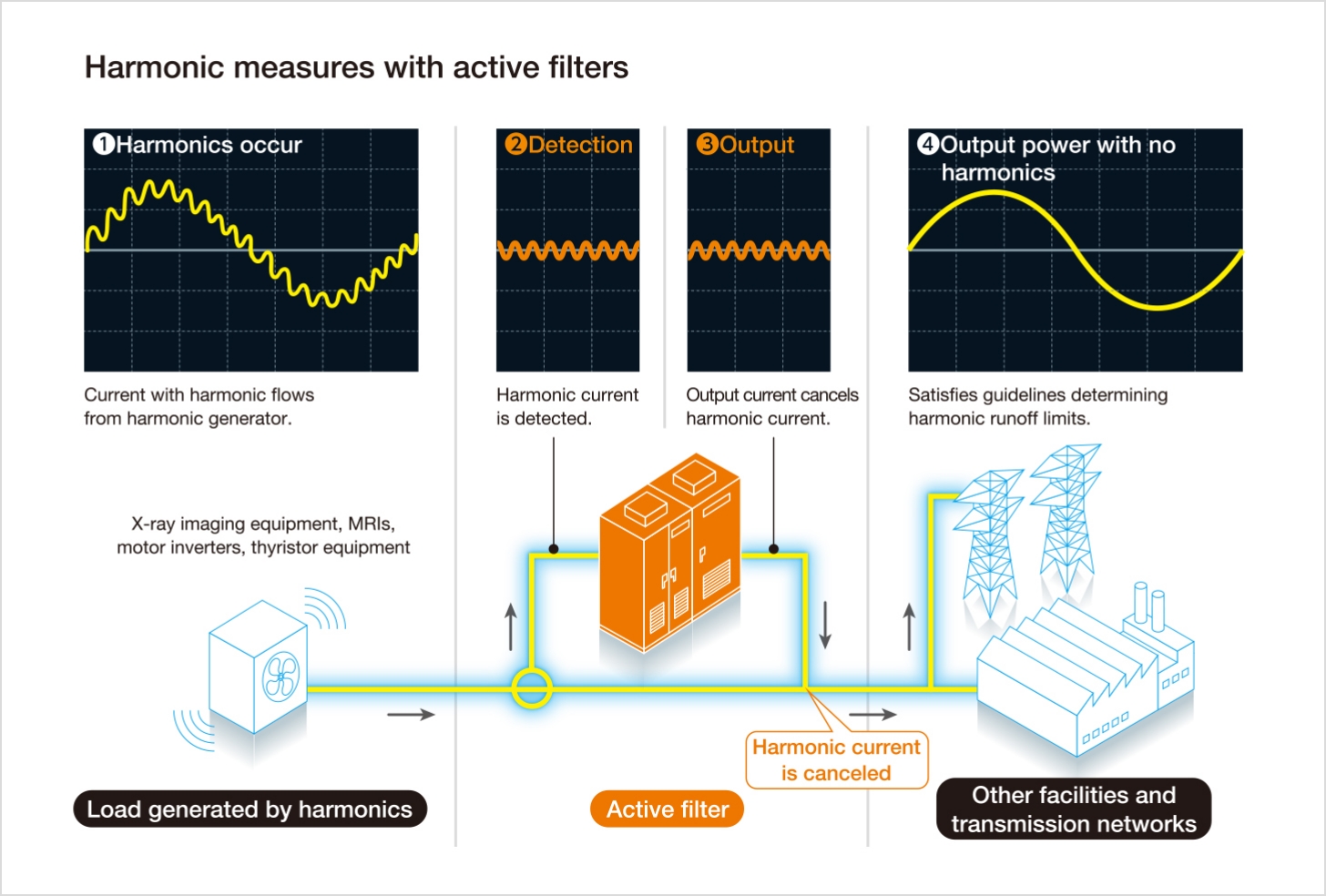 Harmonic measures with active filters

❶Harmonics occur

Current with harmonic flows from harmonic generator.

❷Detection

Harmonic current is detected.

❸Output

Output current cancels harmonic current.

❹Output power with no harmonics

Satisfies guidelines determining harmonic runoff limits.

X-ray imaging equipment, MRIs, motor inverters, thyristor equipment

Harmonic current is canceled

Load generated by harmonics

Active filter

Other facilities and transmission networks